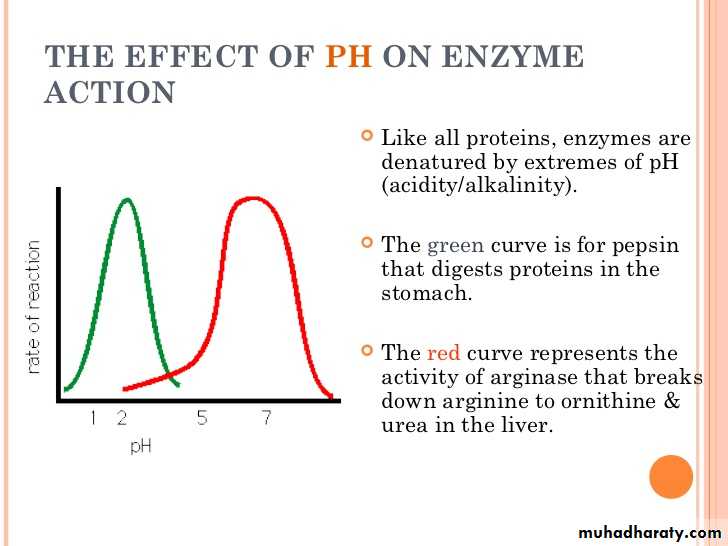 THE EFFECT OF PH ON ENZYME ACTION

rate of reaction

1 2 5 7

pH

Like all proteins, enzymes are denatured by extremes of pH (acidity/alkalinity).

The green curve is for pepsin that digests proteins in the stomach.

The red curve represents the activity of arginase that breaks down arginine to ornithine & urea in the liver.

muhadharaty.com